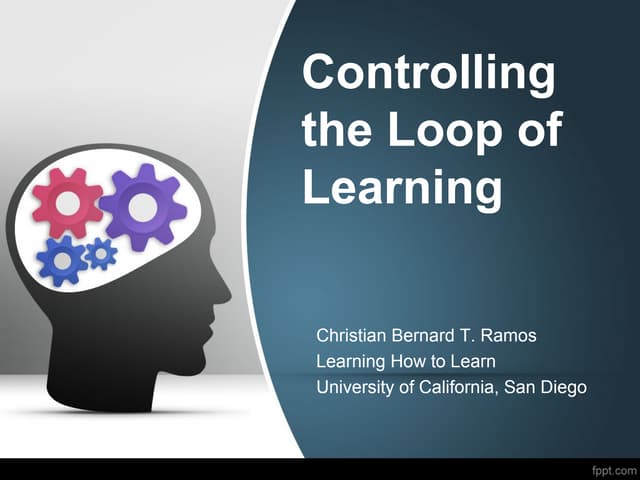 Controlling the Loop of Learning

Christian Bernard T. Ramos
Learning How to Learn
University of California, San Diego

fppt.com